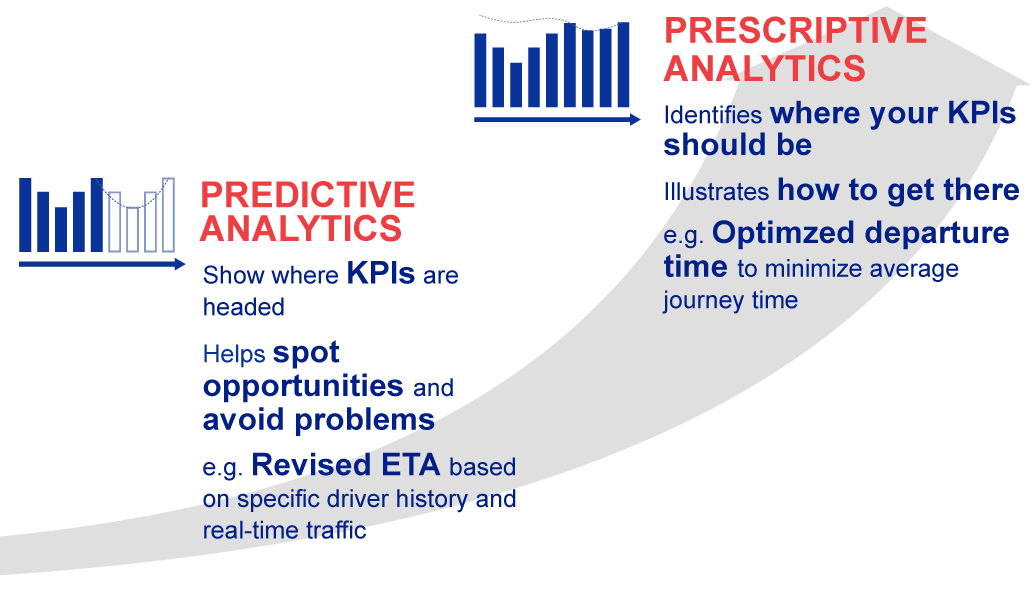 PREDICTIVE ANALYTICS

Show where KPIs are headed

Helps spot opportunities and avoid problems

e.g. Revised ETA based on specific driver history and real-time traffic

PRESCRIPTIVE ANALYTICS

Identifies where your KPIs should be

Illustrates how to get there

e.g. Optimzed departure time to minimize average journey time